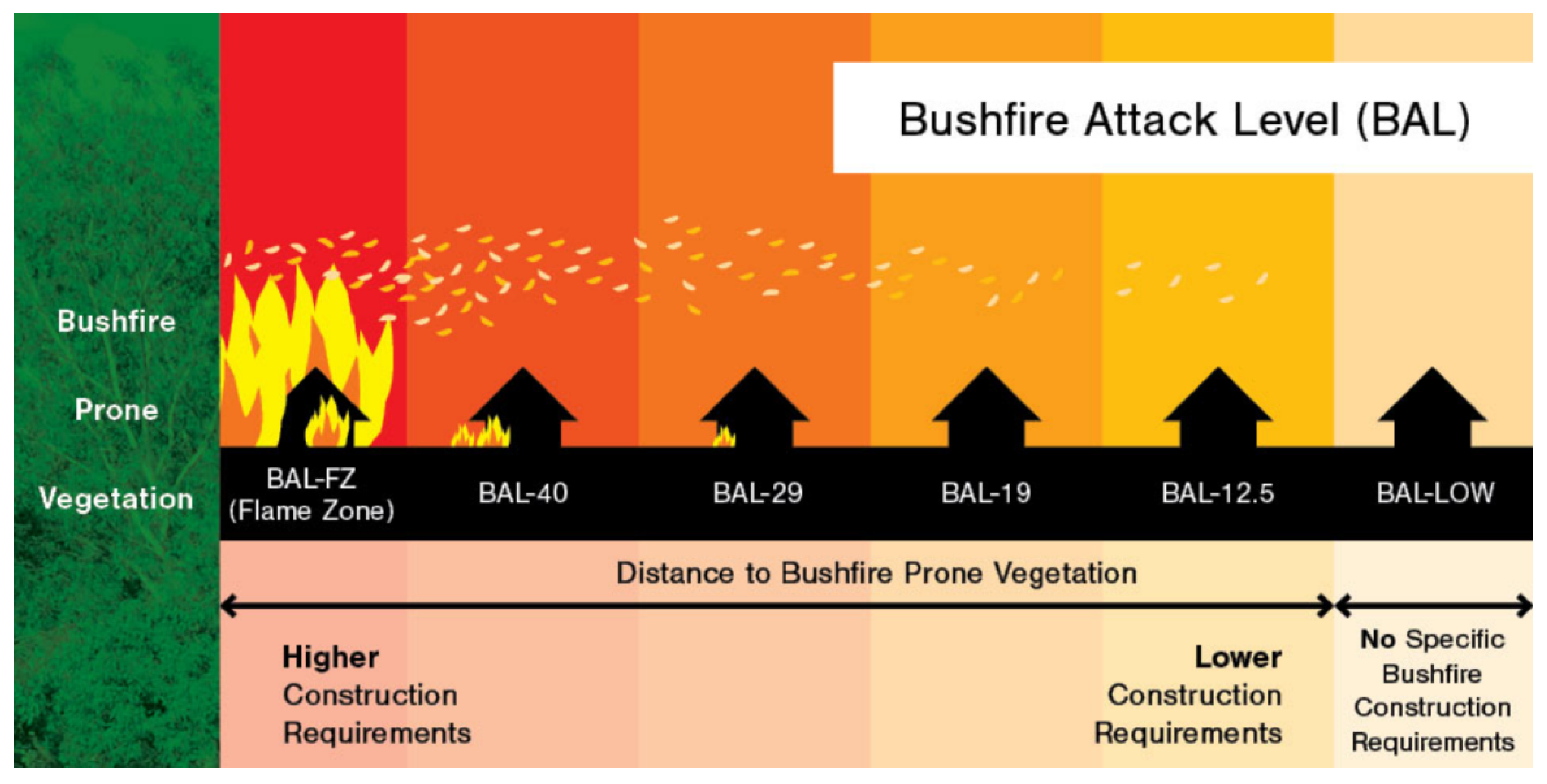 Bushfire Attack Level (BAL)

Bushfire Prone Vegetation

BAL-FZ (Flame Zone)

BAL-40

BAL-29

BAL-19

BAL-12.5

BAL-LOW

Distance to Bushfire Prone Vegetation

Higher Construction Requirements

Lower Construction Requirements

No Specific Bushfire Construction Requirements